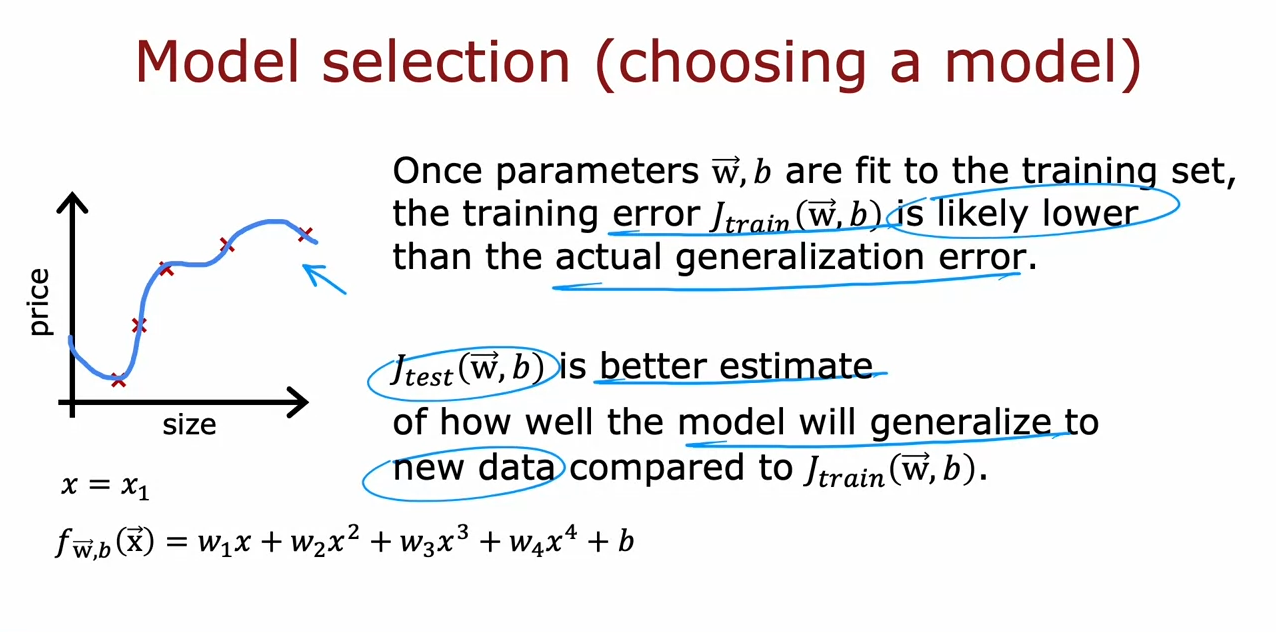 Model selection (choosing a model)

price

size

$x = x_1$

$f_{\vec{w},b}(\vec{x}) = w_1x + w_2x^2 + w_3x^3 + w_4x^4 + b$

Once parameters $\vec{w}, b$ are fit to the training set, the training error $J_{train}(\vec{w}, b)$ is likely lower than the actual generalization error.

$J_{test}(\vec{w}, b)$ is better estimate of how well the model will generalize to new data compared to $J_{train}(\vec{w}, b)$.